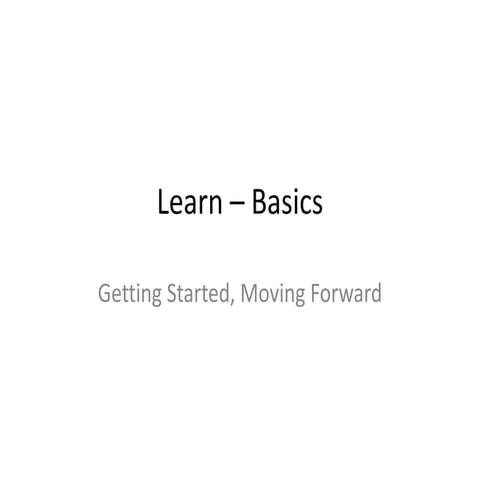 Learn – Basics

Getting Started, Moving Forward